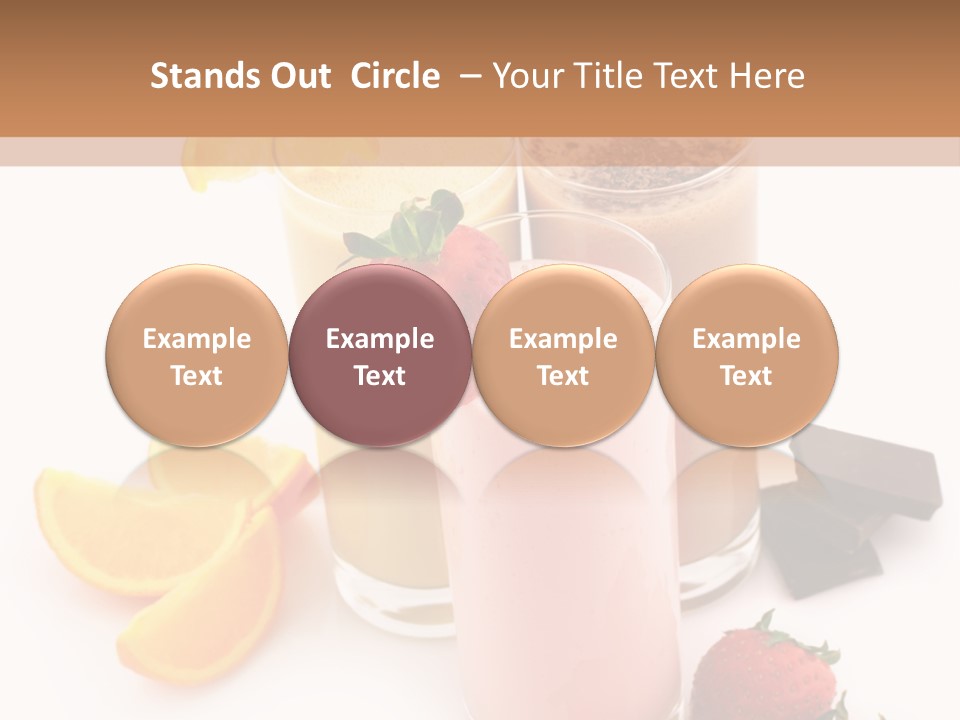 Stands Out Circle – Your Title Text Here

Example Text

Example Text

Example Text

Example Text